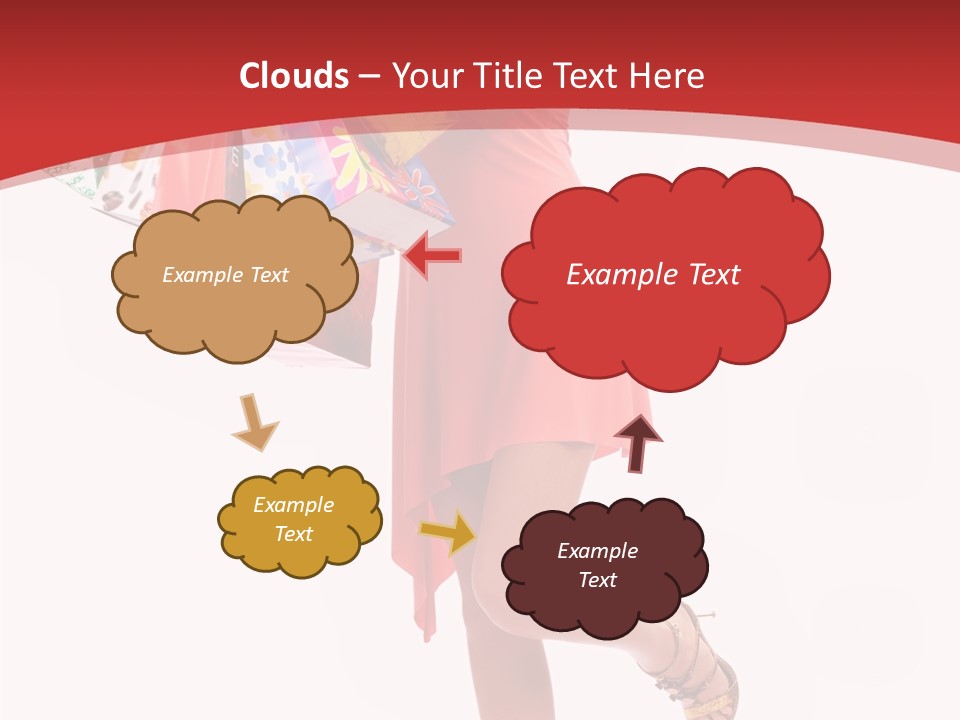 Clouds – Your Title Text Here

Example Text

Example Text

Example Text

Example Text